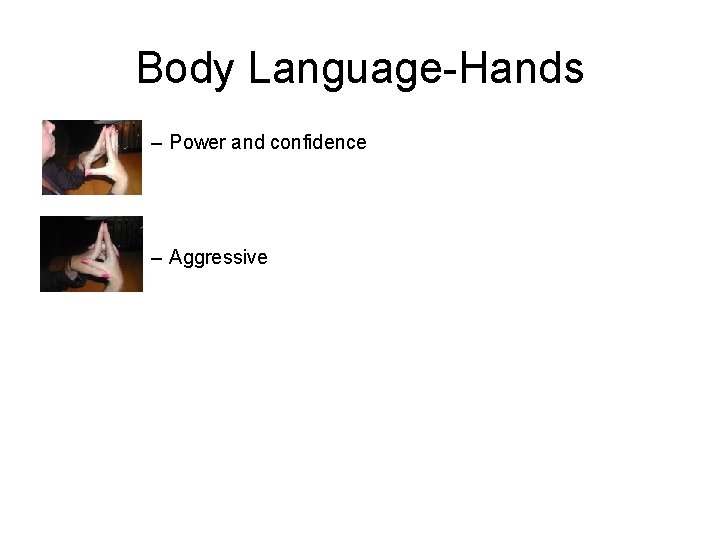 Body Language-Hands

– Power and confidence

– Aggressive